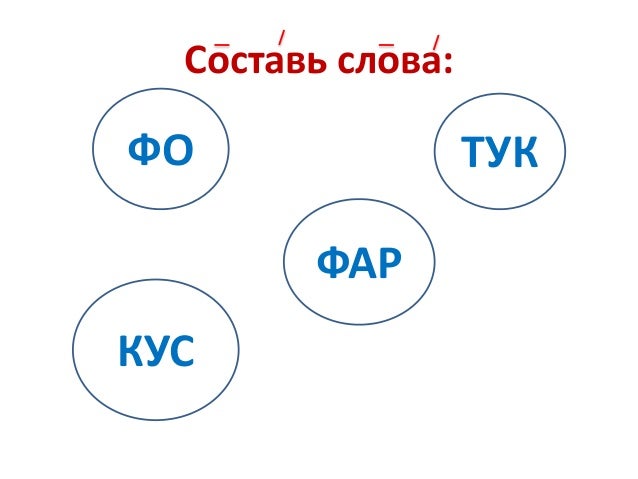 Составь слова:

ФО

ТУК

ФАР

КУС